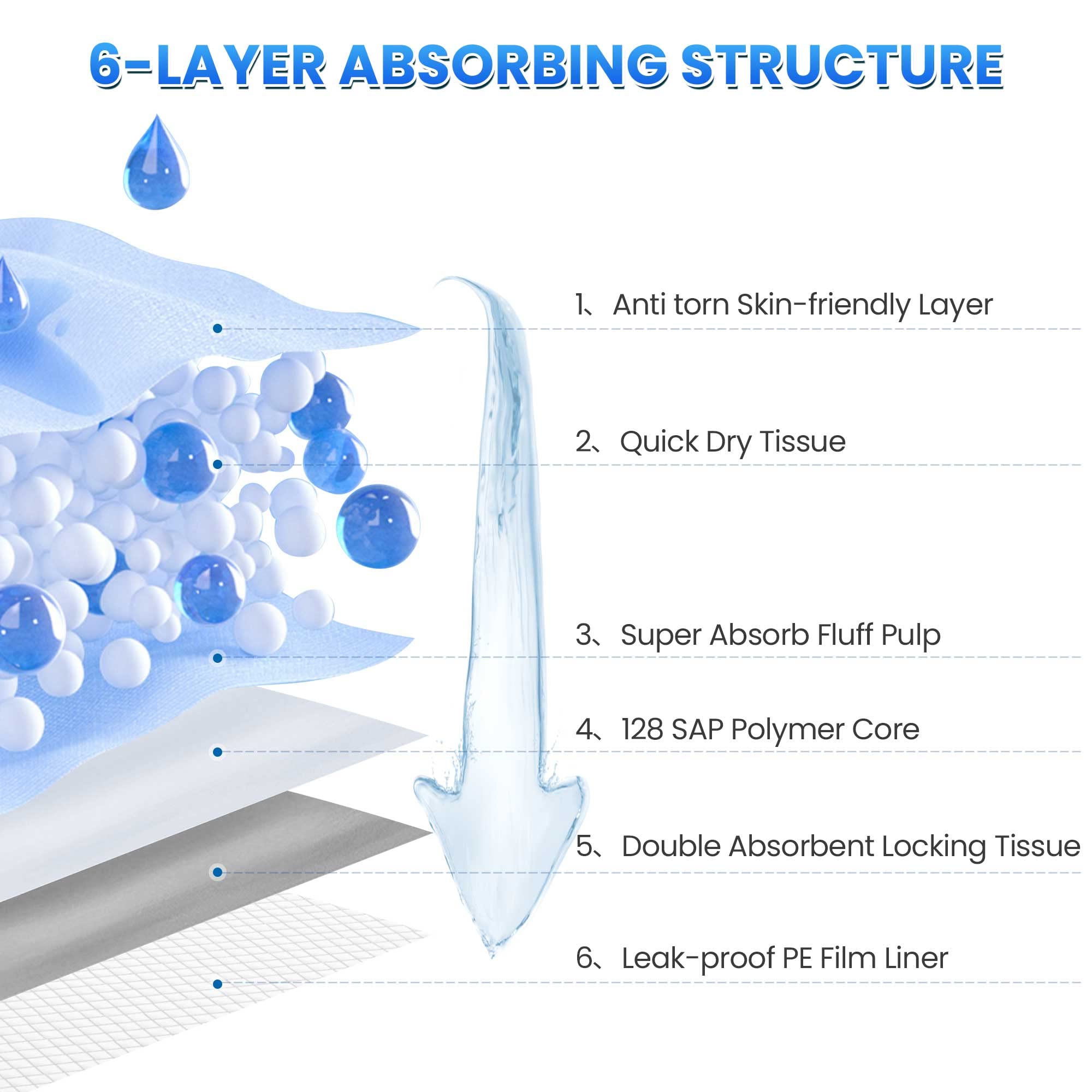 6-LAYER ABSORBING STRUCTURE

1、Anti torn Skin-friendly Layer

2、Quick Dry Tissue

3、Super Absorb Fluff Pulp

4、128 SAP Polymer Core

5、Double Absorbent Locking Tissue

6、Leak-proof PE Film Liner